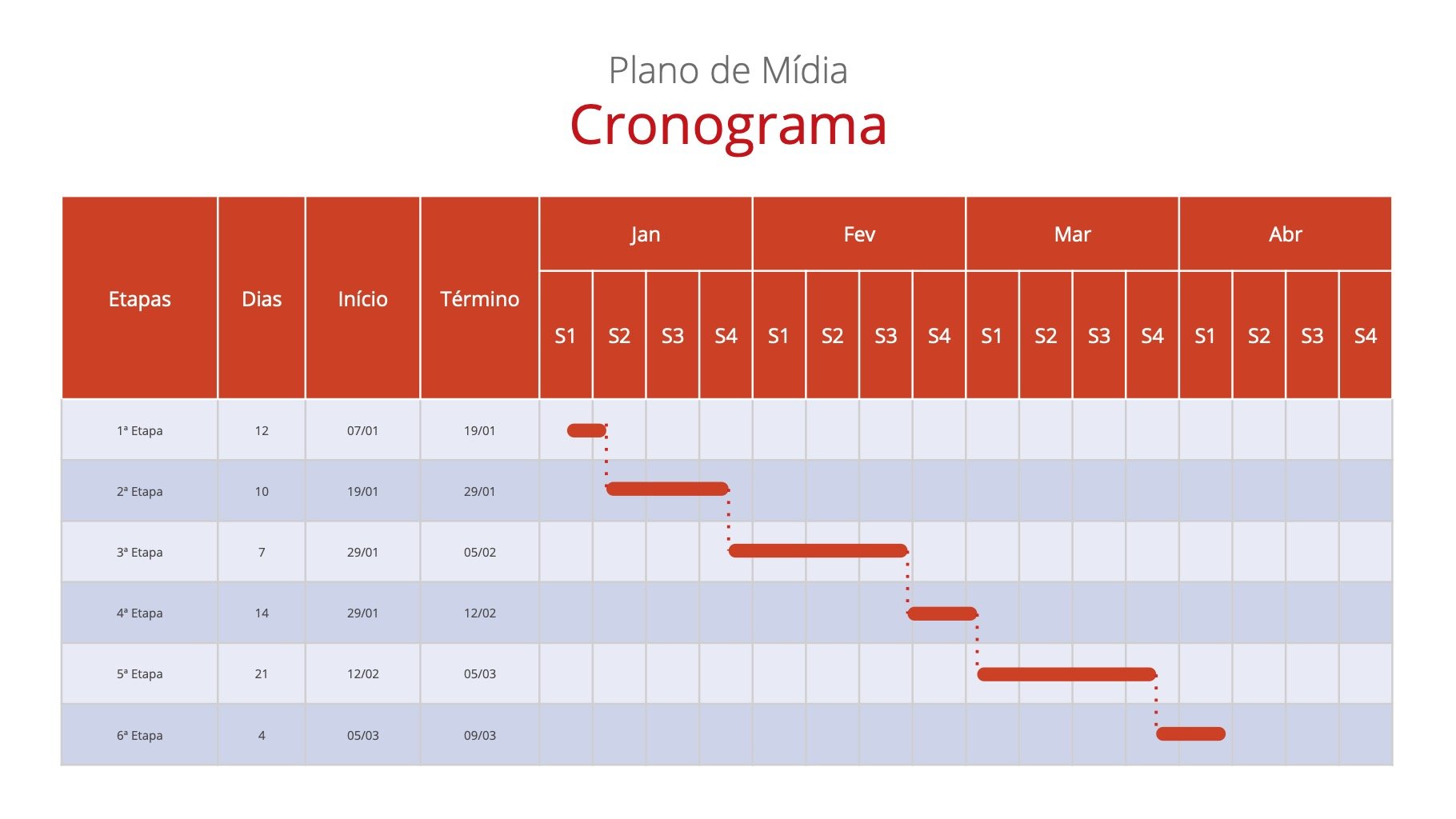 Plano de Mídia
Cronograma

| Etapas | Dias | Início | Término | Jan S1 | Jan S2 | Jan S3 | Jan S4 | Fev S1 | Fev S2 | Fev S3 | Fev S4 | Mar S1 | Mar S2 | Mar S3 | Mar S4 | Abr S1 | Abr S2 | Abr S3 | Abr S4 |
|---|---|---|---|---|---|---|---|---|---|---|---|---|---|---|---|---|---|---|---|
| 1ª Etapa | 12 | 07/01 | 19/01 | | | | | | | | | | | | | | | | |
| 2ª Etapa | 10 | 19/01 | 29/01 | | | | | | | | | | | | | | | | |
| 3ª Etapa | 7 | 29/01 | 05/02 | | | | | | | | | | | | | | | | |
| 4ª Etapa | 14 | 29/01 | 12/02 | | | | | | | | | | | | | | | | |
| 5ª Etapa | 21 | 12/02 | 05/03 | | | | | | | | | | | | | | | | |
| 6ª Etapa | 4 | 05/03 | 09/03 | | | | | | | | | | | | | | | | |